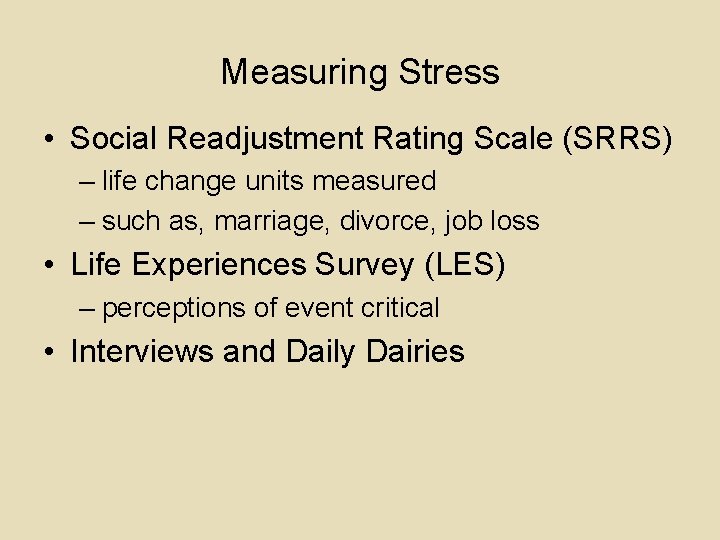 Measuring Stress

• Social Readjustment Rating Scale (SRRS)
– life change units measured
– such as, marriage, divorce, job loss
• Life Experiences Survey (LES)
– perceptions of event critical
• Interviews and Daily Dairies